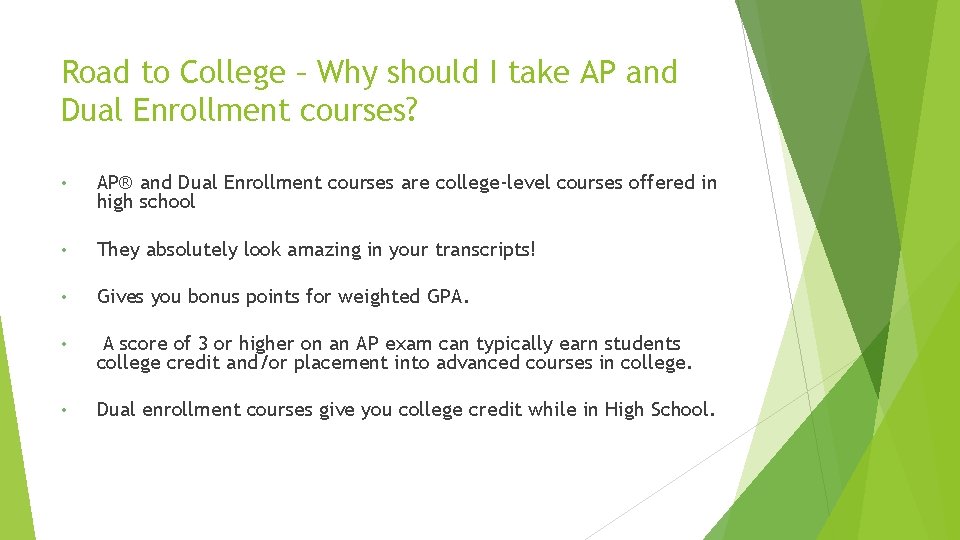 Road to College – Why should I take AP and Dual Enrollment courses?

• AP® and Dual Enrollment courses are college-level courses offered in high school

• They absolutely look amazing in your transcripts!

• Gives you bonus points for weighted GPA.

• A score of 3 or higher on an AP exam can typically earn students college credit and/or placement into advanced courses in college.

• Dual enrollment courses give you college credit while in High School.